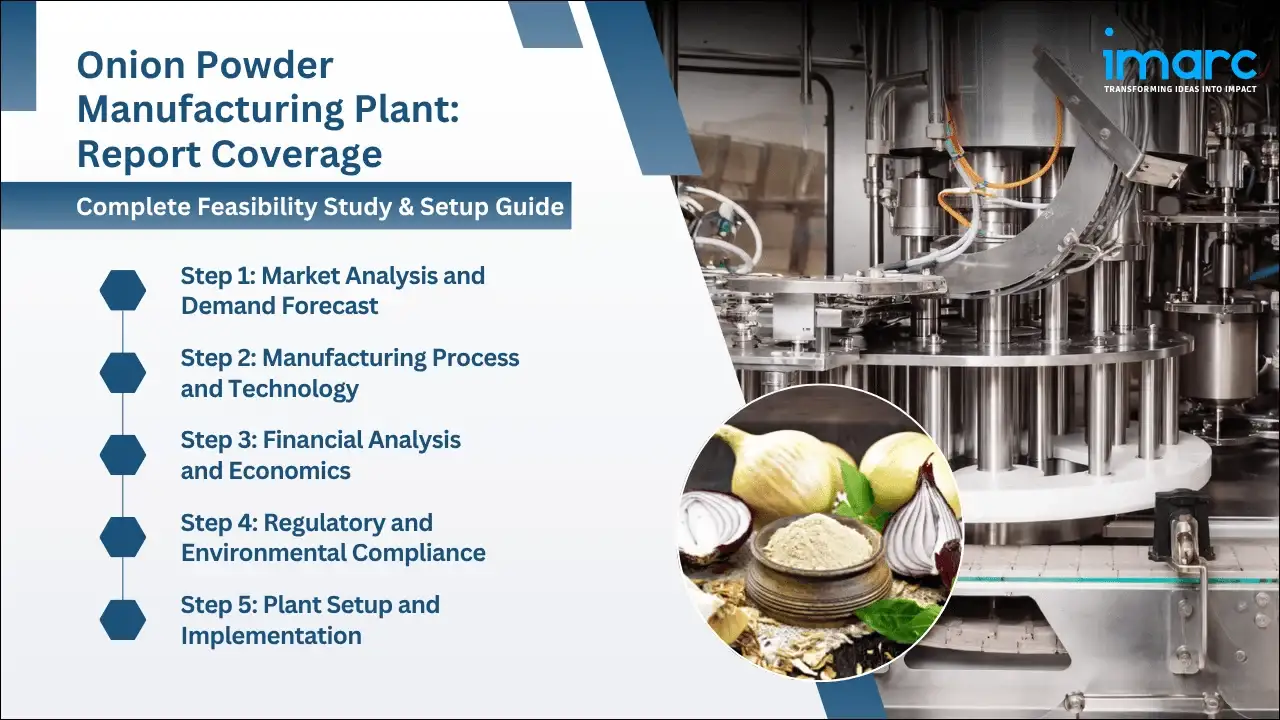 Onion Powder Manufacturing Plant: Report Coverage

Complete Feasibility Study & Setup Guide

Step 1: Market Analysis and Demand Forecast

Step 2: Manufacturing Process and Technology

Step 3: Financial Analysis and Economics

Step 4: Regulatory and Environmental Compliance

Step 5: Plant Setup and Implementation

imarc
TRANSFORMING IDEAS INTO IMPACT